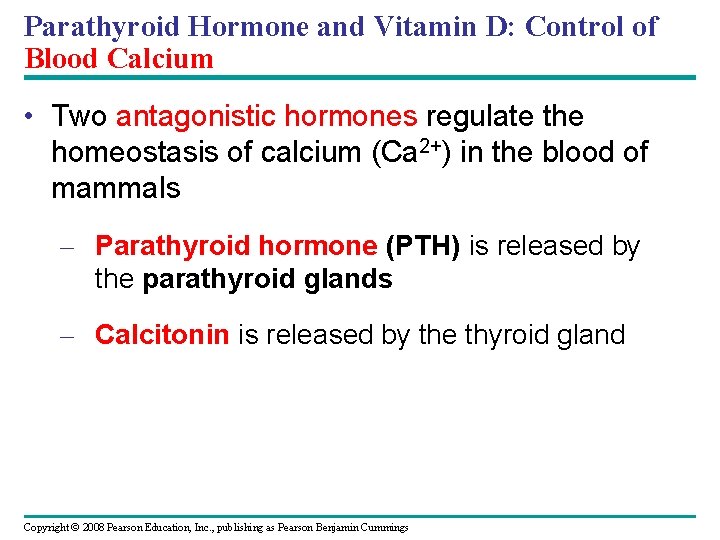 Parathyroid Hormone and Vitamin D: Control of Blood Calcium

• Two antagonistic hormones regulate the homeostasis of calcium ($Ca^{2+}$) in the blood of mammals

– Parathyroid hormone (PTH) is released by the parathyroid glands

– Calcitonin is released by the thyroid gland

Copyright © 2008 Pearson Education, Inc., publishing as Pearson Benjamin Cummings